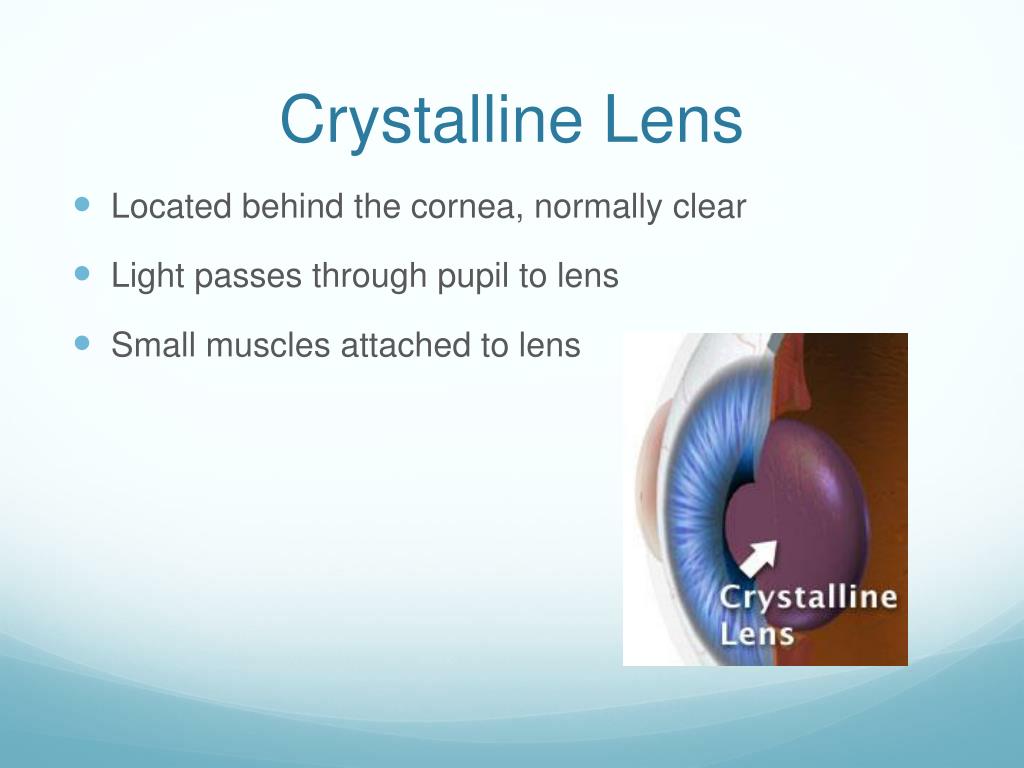 Crystalline Lens

- Located behind the cornea, normally clear
- Light passes through pupil to lens
- Small muscles attached to lens

Crystalline Lens